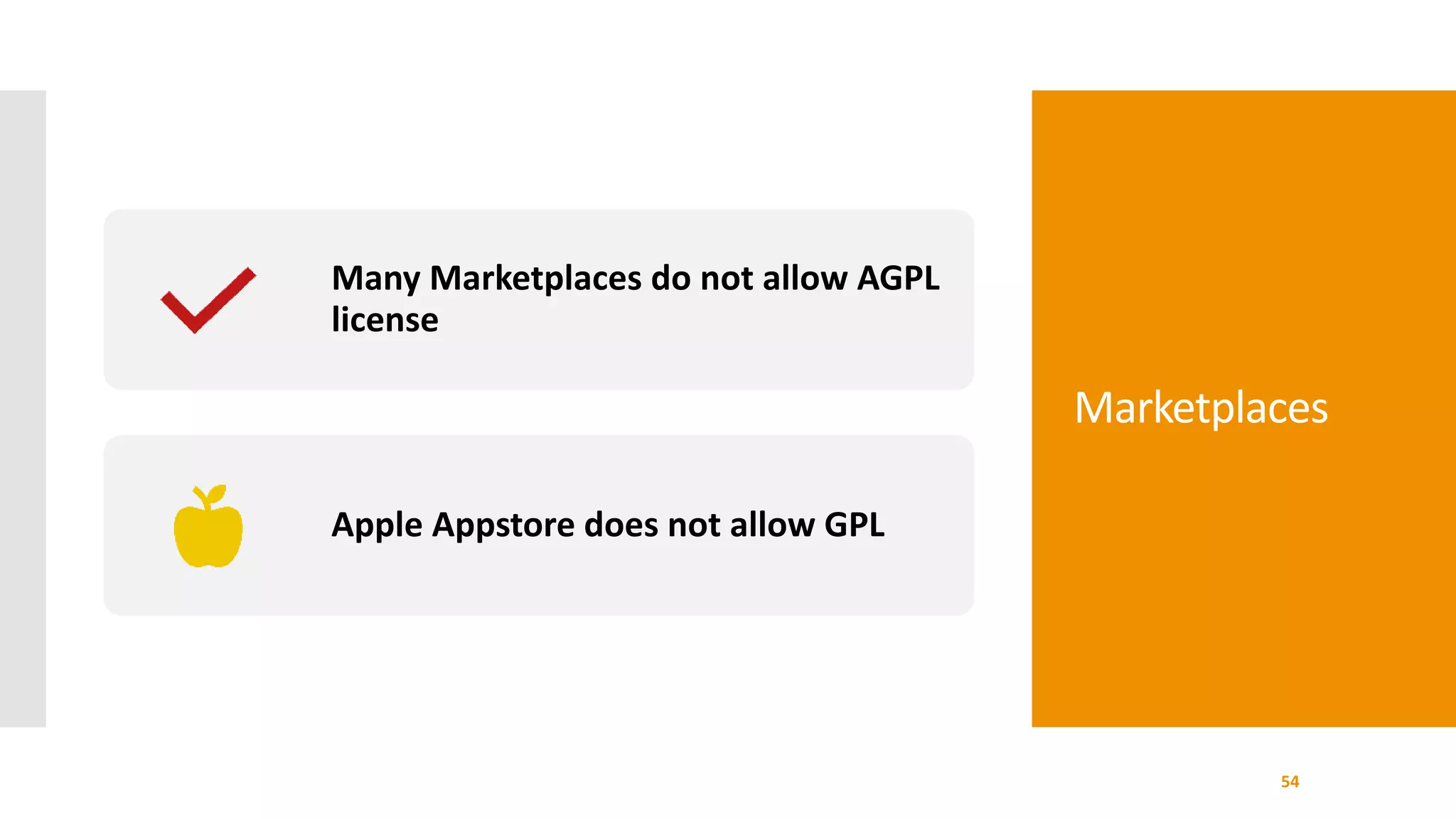 Many Marketplaces do not allow AGPL license

Apple Appstore does not allow GPL

Marketplaces

54